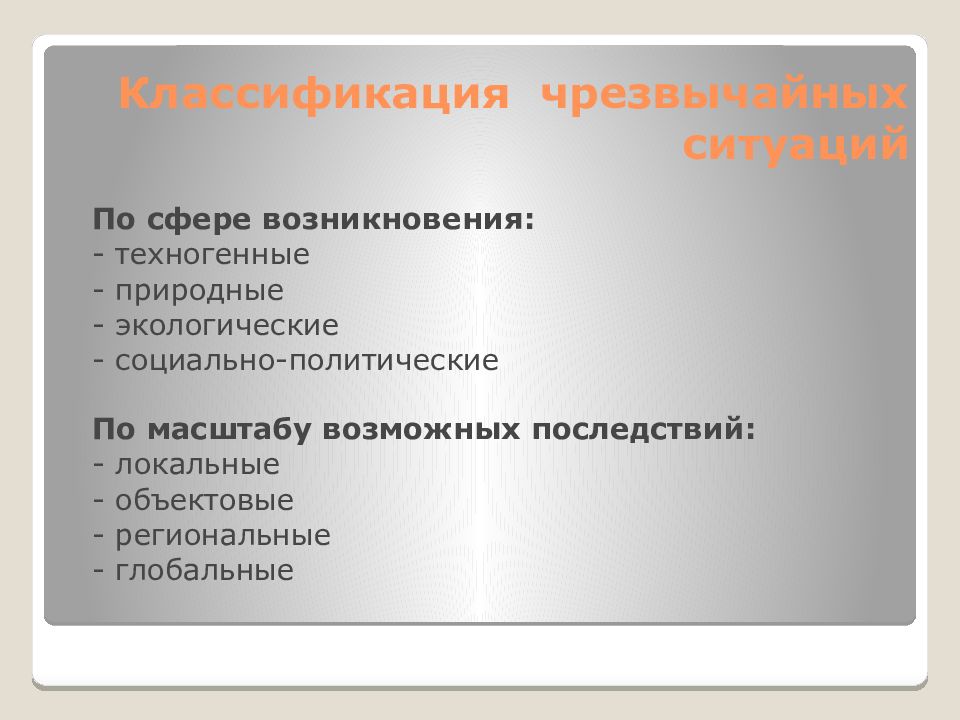 Классификация чрезвычайных ситуаций

По сфере возникновения:
- техногенные
- природные
- экологические
- социально-политические

По масштабу возможных последствий:
- локальные
- объектовые
- региональные
- глобальные